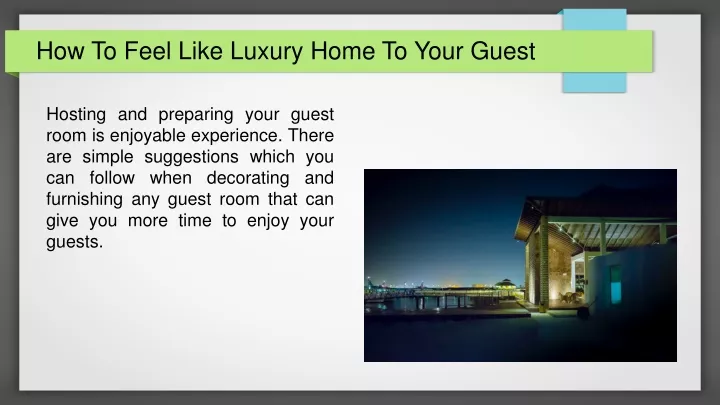 How To Feel Like Luxury Home To Your Guest

Hosting and preparing your guest room is enjoyable experience. There are simple suggestions which you can follow when decorating and furnishing any guest room that can give you more time to enjoy your guests.